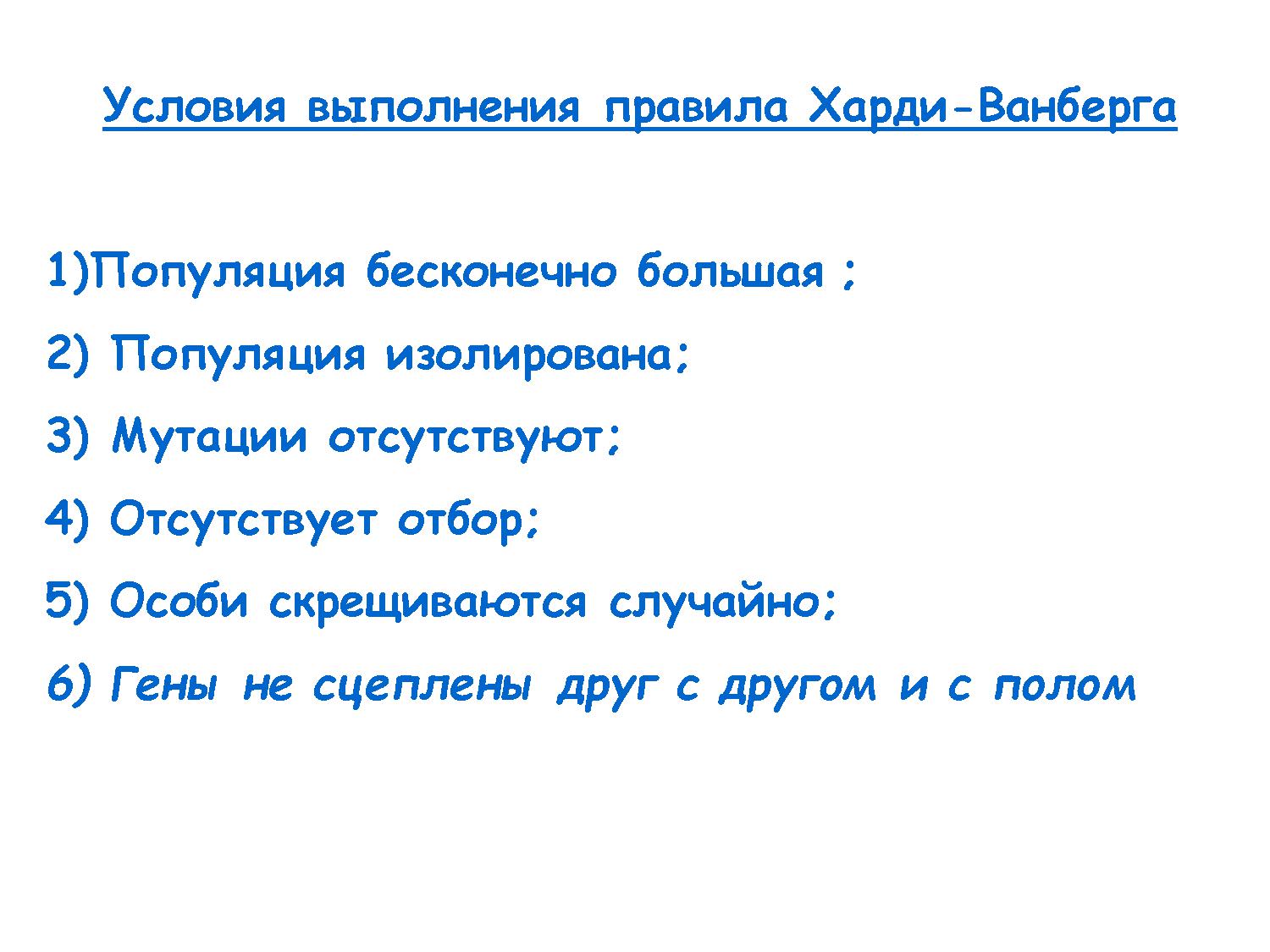 Условия выполнения правила Харди-Ванберга

1)Популяция бесконечно большая ;

2) Популяция изолирована;

3) Мутации отсутствуют;

4) Отсутствует отбор;

5) Особи скрещиваются случайно;

6) Гены не сцеплены друг с другом и с полом